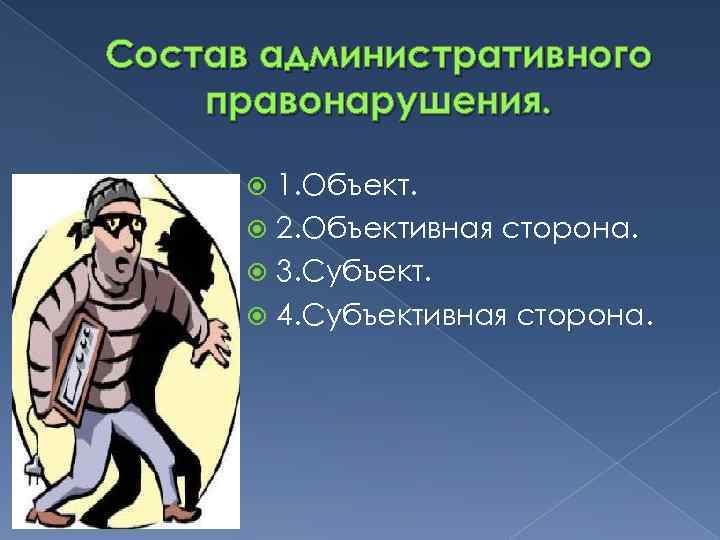 Состав административного правонарушения.

1.Объект.
2.Объективная сторона.
3.Субъект.
4.Субъективная сторона.